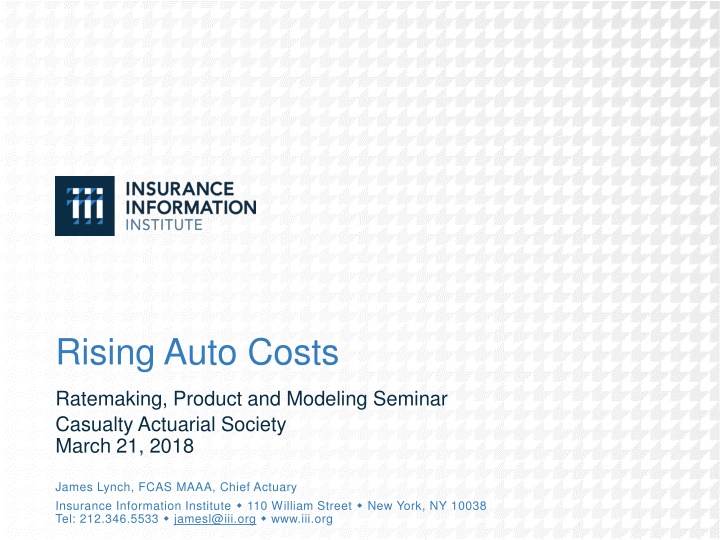 iii INSURANCE INFORMATION INSTITUTE

Rising Auto Costs

Ratemaking, Product and Modeling Seminar
Casualty Actuarial Society
March 21, 2018

James Lynch, FCAS MAAA, Chief Actuary

Insurance Information Institute ◆ 110 William Street ◆ New York, NY 10038
Tel: 212.346.5533 ◆ jamesl@iii.org ◆ www.iii.org